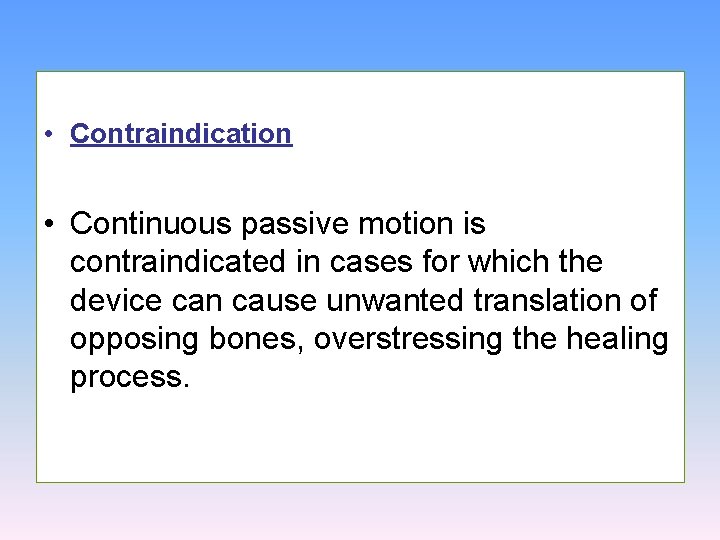 • Contraindication

• Continuous passive motion is contraindicated in cases for which the device can cause unwanted translation of opposing bones, overstressing the healing process.